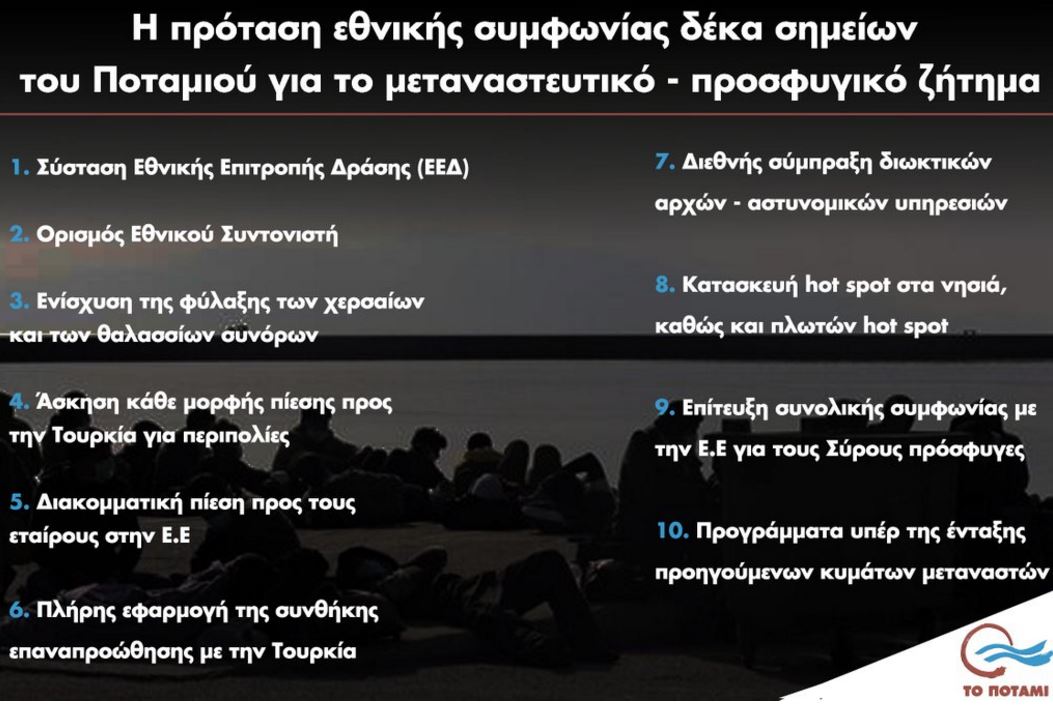 Η πρόταση εθνικής συμφωνίας δέκα σημείων του Ποταμιού για το μεταναστευτικό - προσφυγικό ζήτημα

1. Σύσταση Εθνικής Επιτροπής Δράσης (ΕΕΔ)

2. Ορισμός Εθνικού Συντονιστή

3. Ενίσχυση της φύλαξης των χερσαίων και των θαλασσίων συνόρων

4. Άσκηση κάθε μορφής πίεσης προς την Τουρκία για περιπολίες

5. Διακομματική πίεση προς τους εταίρους στην Ε.Ε

6. Πλήρης εφαρμογή της συνθήκης επαναπροώθησης με την Τουρκία

7. Διεθνής σύμπραξη διωκτικών αρχών - αστυνομικών υπηρεσιών

8. Κατασκευή hot spot στα νησιά, καθώς και πλωτών hot spot

9. Επίτευξη συνολικής συμφωνίας με την Ε.Ε για τους Σύρους πρόσφυγες

10. Προγράμματα υπέρ της ένταξης προηγούμενων κυμάτων μεταναστών

ΤΟ ΠΟΤΑΜΙ